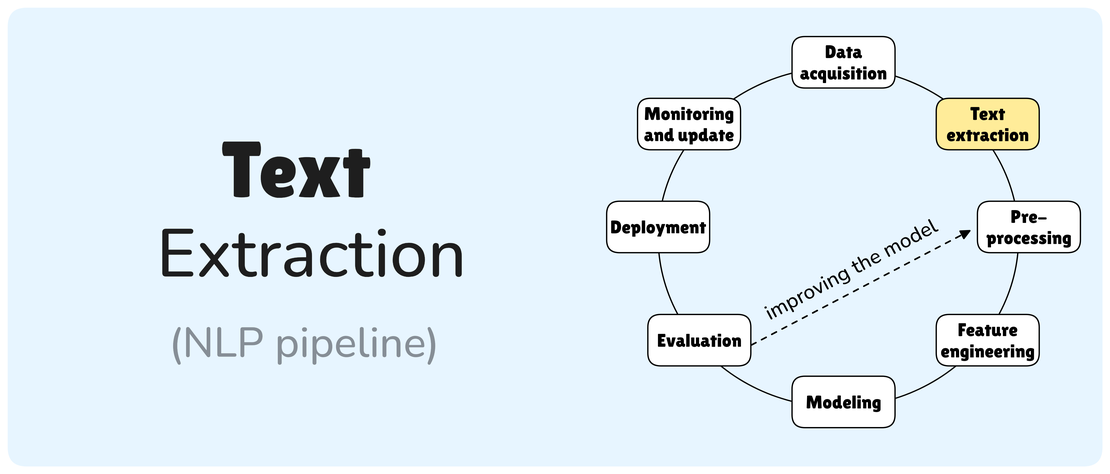 Text
Extraction
(NLP pipeline)

Data acquisition

Text extraction

Pre-processing

Feature engineering

Modeling

Evaluation

Deployment

Monitoring and update

improving the model